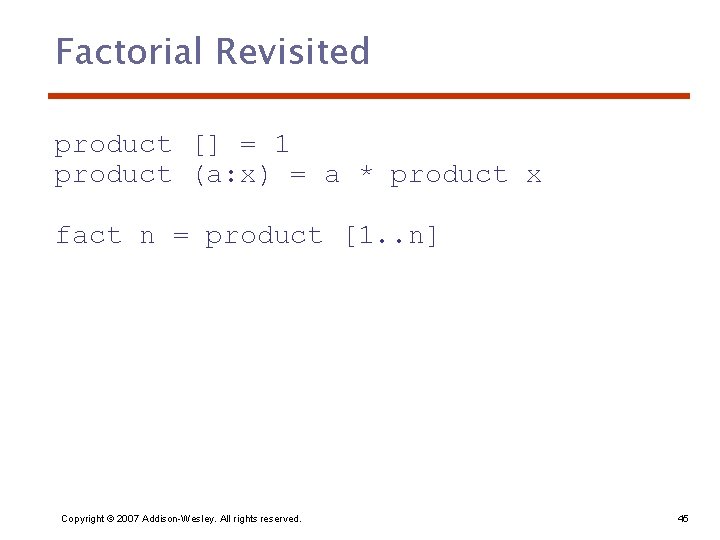 Factorial Revisited

product [] = 1
product (a:x) = a * product x

fact n = product [1..n]

Copyright © 2007 Addison-Wesley. All rights reserved.

45